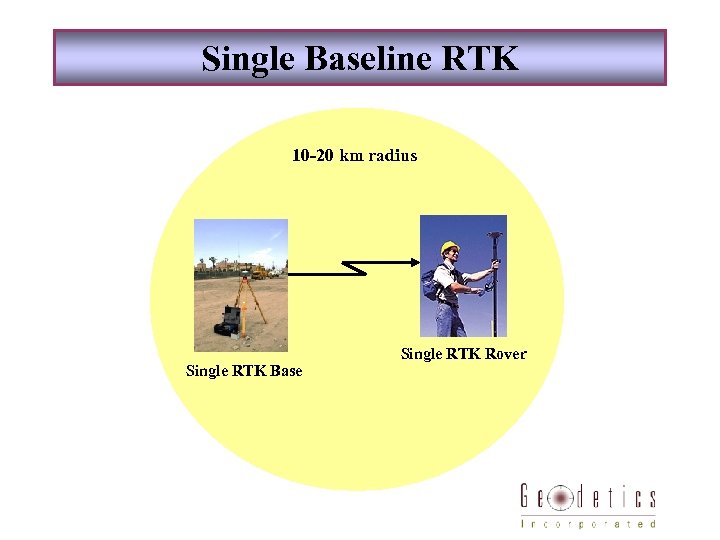 Single Baseline RTK

10-20 km radius

Single RTK Base

Single RTK Rover

Geodetics
Incorporated